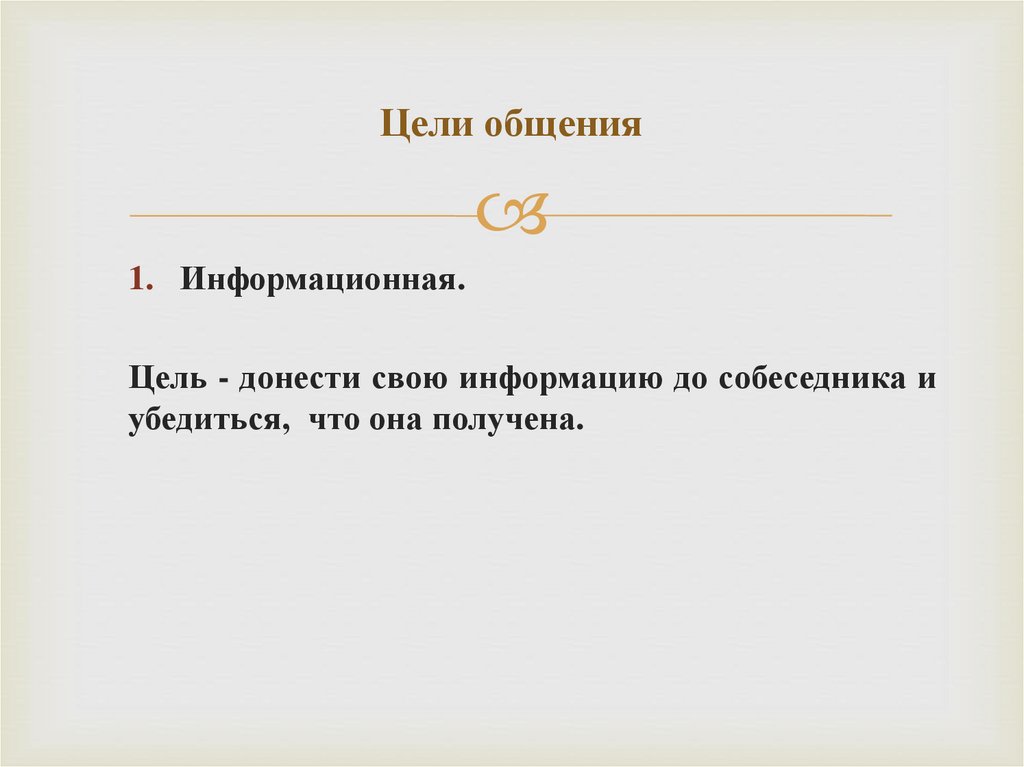 Цели общения

1. Информационная.

Цель - донести свою информацию до собеседника и убедиться, что она получена.